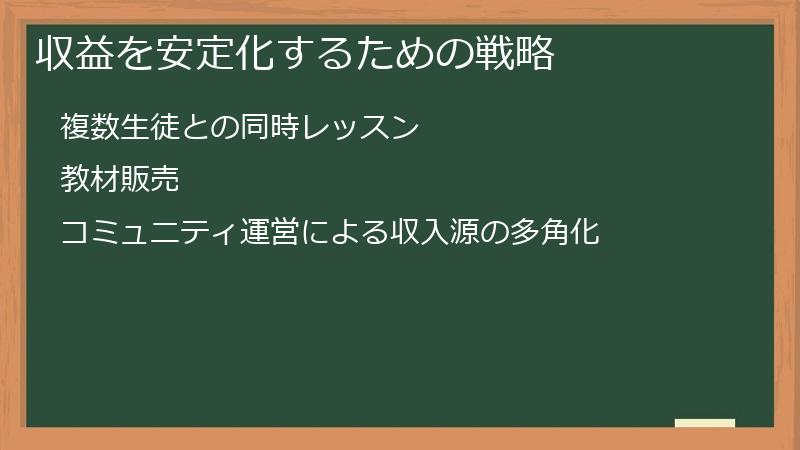 収益を安定化するための戦略

複数生徒との同時レッスン

教材販売

コミュニティ運営による収入源の多角化